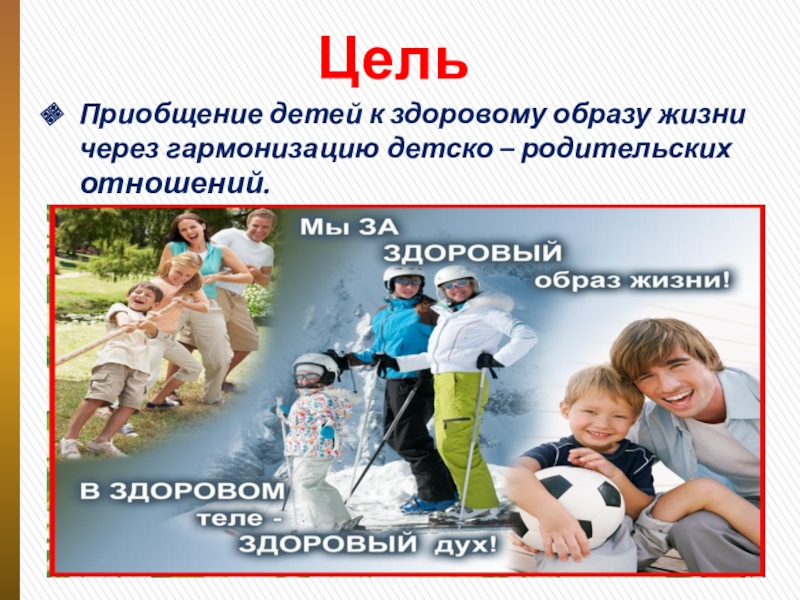 Цель

Приобщение детей к здоровому образу жизни через гармонизацию детско – родительских отношений.

Мы ЗА ЗДОРОВЫЙ образ жизни!

В ЗДОРОВОМ теле - ЗДОРОВЫЙ дух!